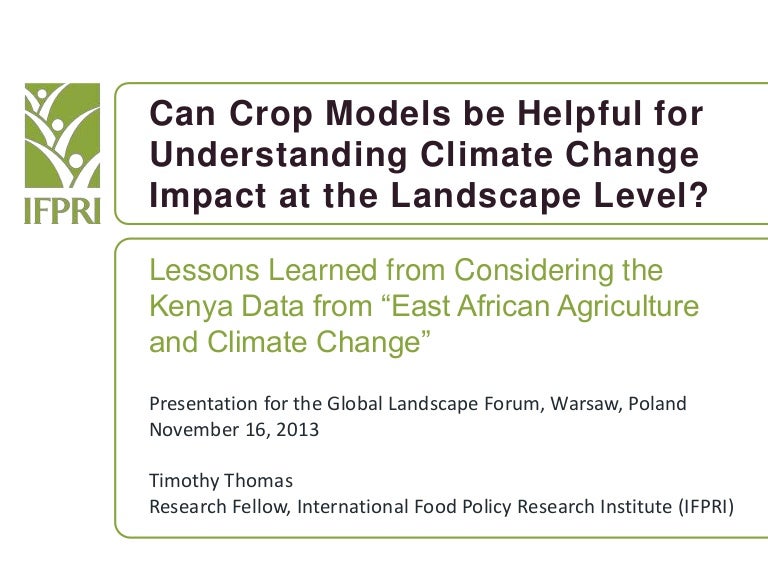 IFPRI

Can Crop Models be Helpful for Understanding Climate Change Impact at the Landscape Level?

Lessons Learned from Considering the Kenya Data from “East African Agriculture and Climate Change”

Presentation for the Global Landscape Forum, Warsaw, Poland
November 16, 2013

Timothy Thomas
Research Fellow, International Food Policy Research Institute (IFPRI)